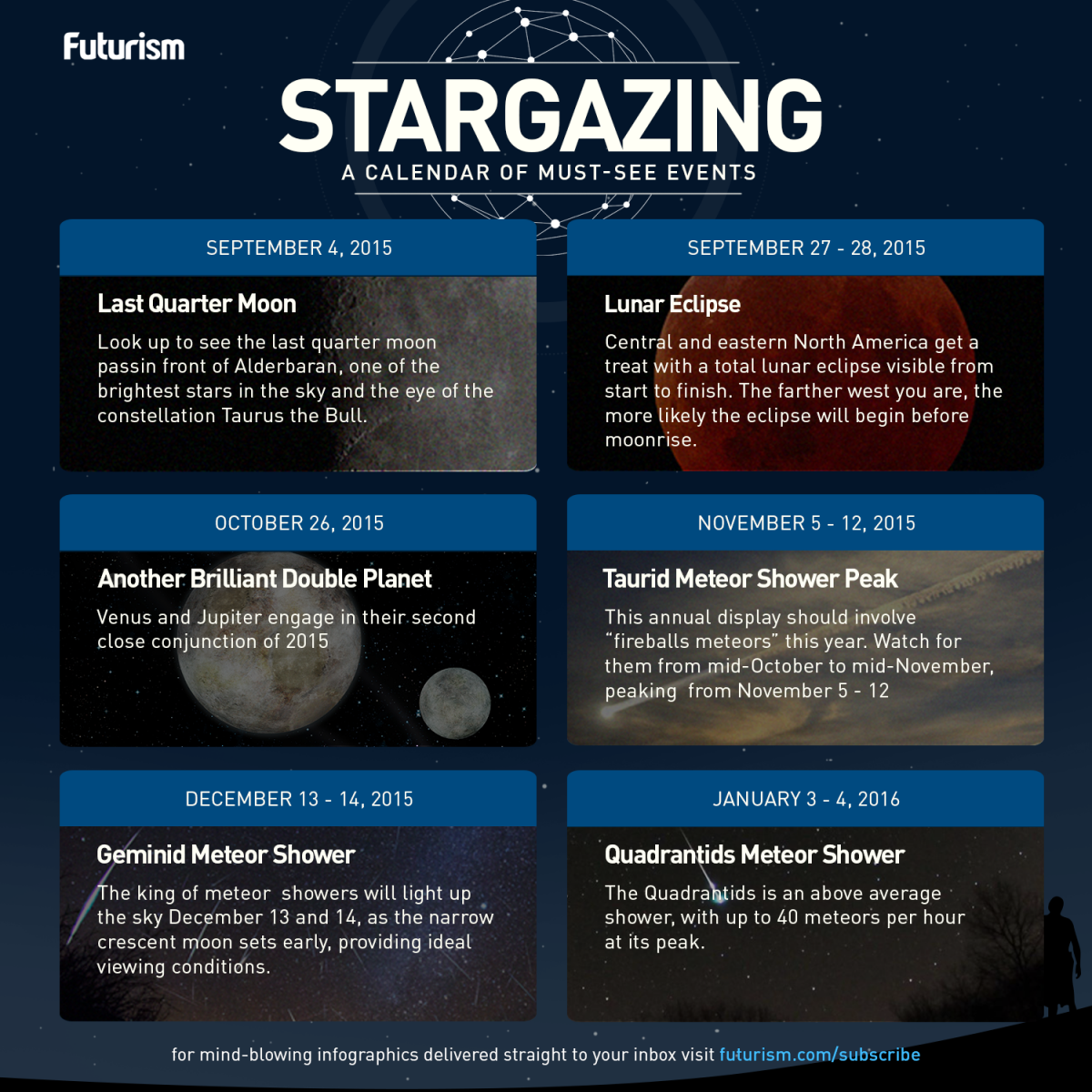 Futurism

STARGAZING

A CALENDAR OF MUST-SEE EVENTS

SEPTEMBER 4, 2015

Last Quarter Moon

Look up to see the last quarter moon passin front of Alderbaran, one of the brightest stars in the sky and the eye of the constellation Taurus the Bull.

SEPTEMBER 27 - 28, 2015

Lunar Eclipse

Central and eastern North America get a treat with a total lunar eclipse visible from start to finish. The farther west you are, the more likely the eclipse will begin before moonrise.

OCTOBER 26, 2015

Another Brilliant Double Planet

Venus and Jupiter engage in their second close conjunction of 2015

NOVEMBER 5 - 12, 2015

Taurid Meteor Shower Peak

This annual display should involve "fireballs meteors" this year. Watch for them from mid-October to mid-November, peaking from November 5 - 12

DECEMBER 13 - 14, 2015

Geminid Meteor Shower

The king of meteor showers will light up the sky December 13 and 14, as the narrow crescent moon sets early, providing ideal viewing conditions.

JANUARY 3 - 4, 2016

Quadrantids Meteor Shower

The Quadrantids is an above average shower, with up to 40 meteors per hour at its peak.

for mind-blowing infographics delivered straight to your inbox visit futurism.com/subscribe